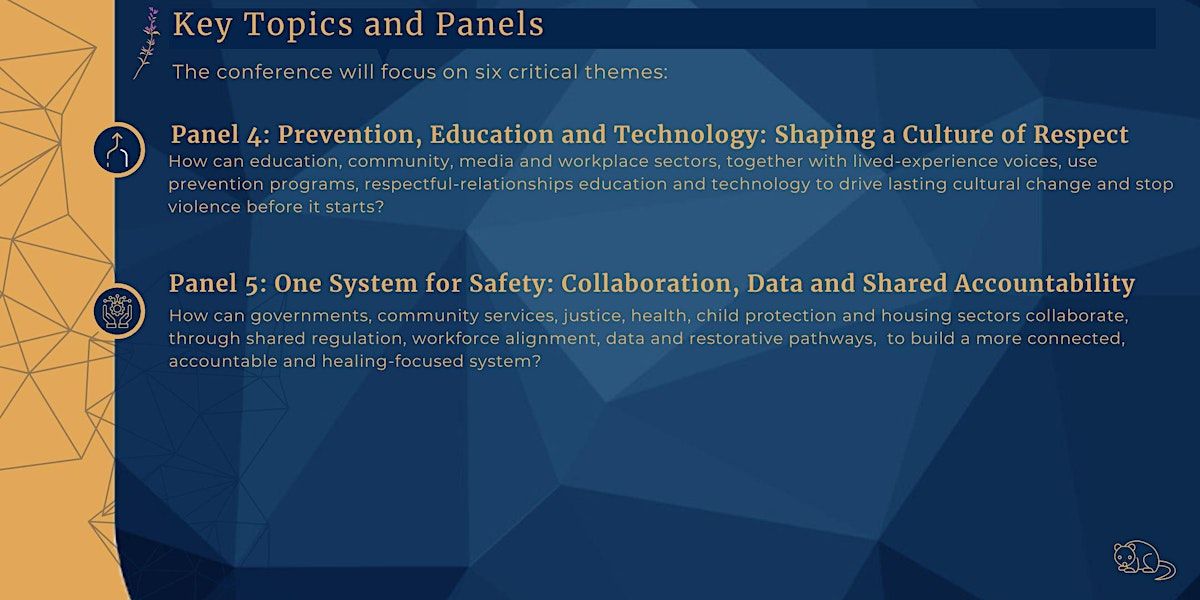 Key Topics and Panels

The conference will focus on six critical themes:

Panel 4: Prevention, Education and Technology: Shaping a Culture of Respect
How can education, community, media and workplace sectors, together with lived-experience voices, use prevention programs, respectful-relationships education and technology to drive lasting cultural change and stop violence before it starts?

Panel 5: One System for Safety: Collaboration, Data and Shared Accountability
How can governments, community services, justice, health, child protection and housing sectors collaborate, through shared regulation, workforce alignment, data and restorative pathways, to build a more connected, accountable and healing-focused system?